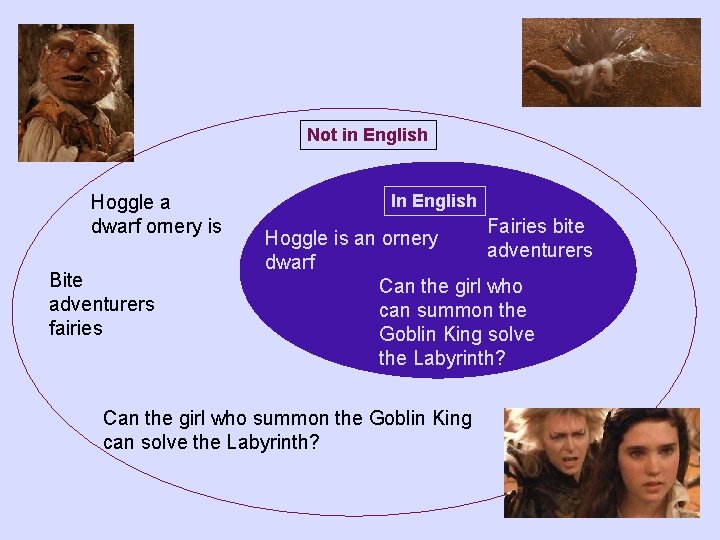 Not in English

Hoggle a dwarf ornery is

Bite adventurers fairies

In English

Hoggle is an ornery dwarf

Fairies bite adventurers

Can the girl who can summon the Goblin King solve the Labyrinth?

Can the girl who summon the Goblin King can solve the Labyrinth?